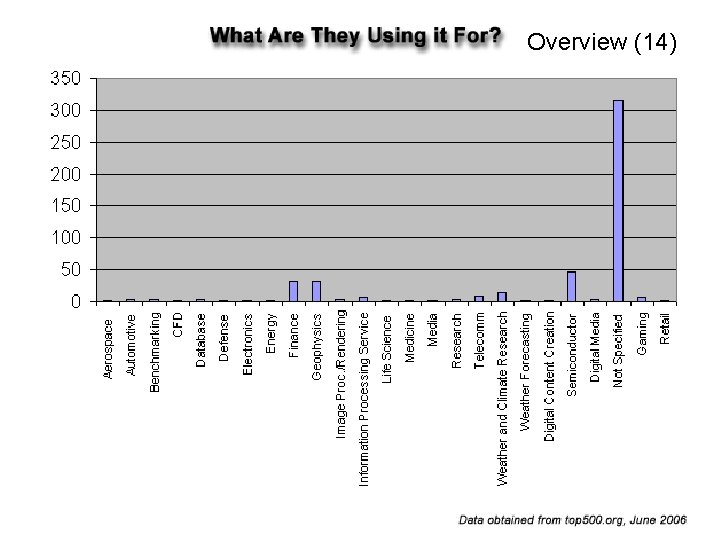 What Are They Using it For?

Overview (14)

350
300
250
200
150
100
50
0

Aerospace
Automotive
Benchmarking
CFD
Database
Defense
Electronics
Energy
Finance
Geophysics
Image Proc./Rendering
Information Processing Service
Life Science
Medicine
Media
Research
Telecomm
Weather and Climate Research
Weather Forecasting
Digital Content Creation
Semiconductor
Digital Media
Not Specified
Gaming
Retail

Data obtained from top500.org, June 2006